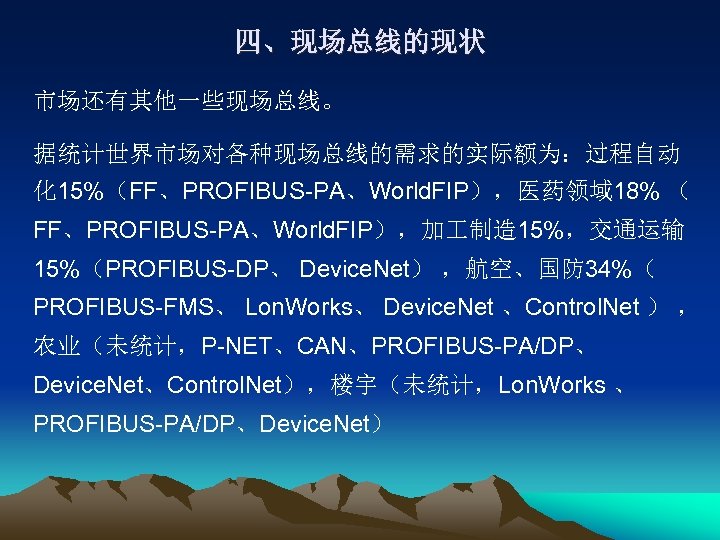 四、现场总线的现状

市场还有其他一些现场总线。

据统计世界市场对各种现场总线的需求的实际额为：过程自动化15%（FF、PROFIBUS-PA、WorldFIP），医药领域18%（FF、PROFIBUS-PA、WorldFIP），加工制造15%，交通运输15%（PROFIBUS-DP、 DeviceNet），航空、国防34%（PROFIBUS-FMS、 LonWorks、 DeviceNet 、ControlNet ），农业（未统计，P-NET、CAN、PROFIBUS-PA/DP、DeviceNet、ControlNet），楼宇（未统计，LonWorks 、PROFIBUS-PA/DP、DeviceNet）